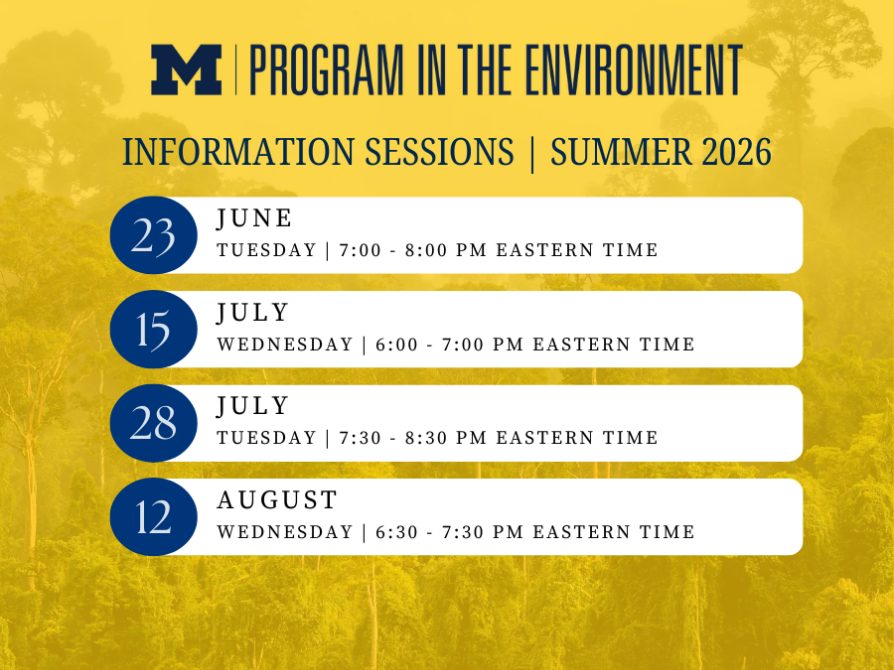 M | PROGRAM IN THE ENVIRONMENT

INFORMATION SESSIONS | SUMMER 2026

23
JUNE
TUESDAY | 7:00 - 8:00 PM EASTERN TIME

15
JULY
WEDNESDAY | 6:00 - 7:00 PM EASTERN TIME

28
JULY
TUESDAY | 7:30 - 8:30 PM EASTERN TIME

12
AUGUST
WEDNESDAY | 6:30 - 7:30 PM EASTERN TIME